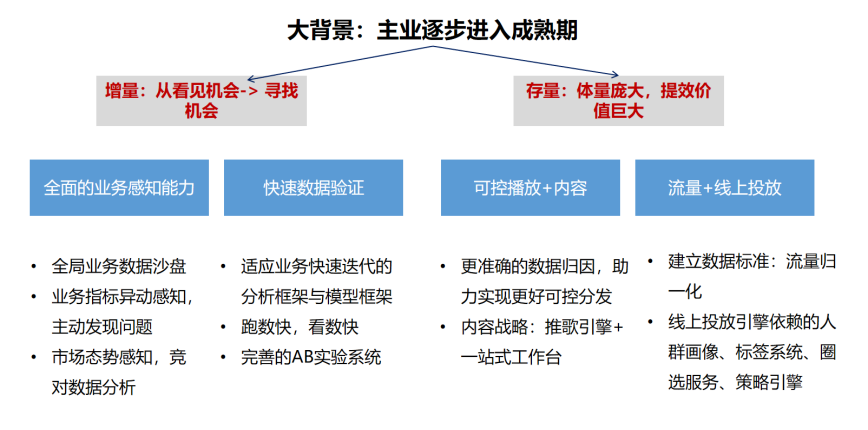 大背景：主业逐步进入成熟期

增量：从看见机会-> 寻找机会

存量：体量庞大，提效价值巨大

全面的业务感知能力

快速数据验证

可控播放+内容

流量+线上投放

• 全局业务数据沙盘
• 业务指标异动感知，主动发现问题
• 市场态势感知，竞对数据分析

• 适应业务快速迭代的分析框架与模型框架
• 跑数快，看数快
• 完善的AB实验系统

• 更准确的数据归因，助力实现更好可控分发
• 内容战略：推歌引擎+一站式工作台

• 建立数据标准：流量归一化
• 线上投放引擎依赖的人群画像、标签系统、圈选服务、策略引擎